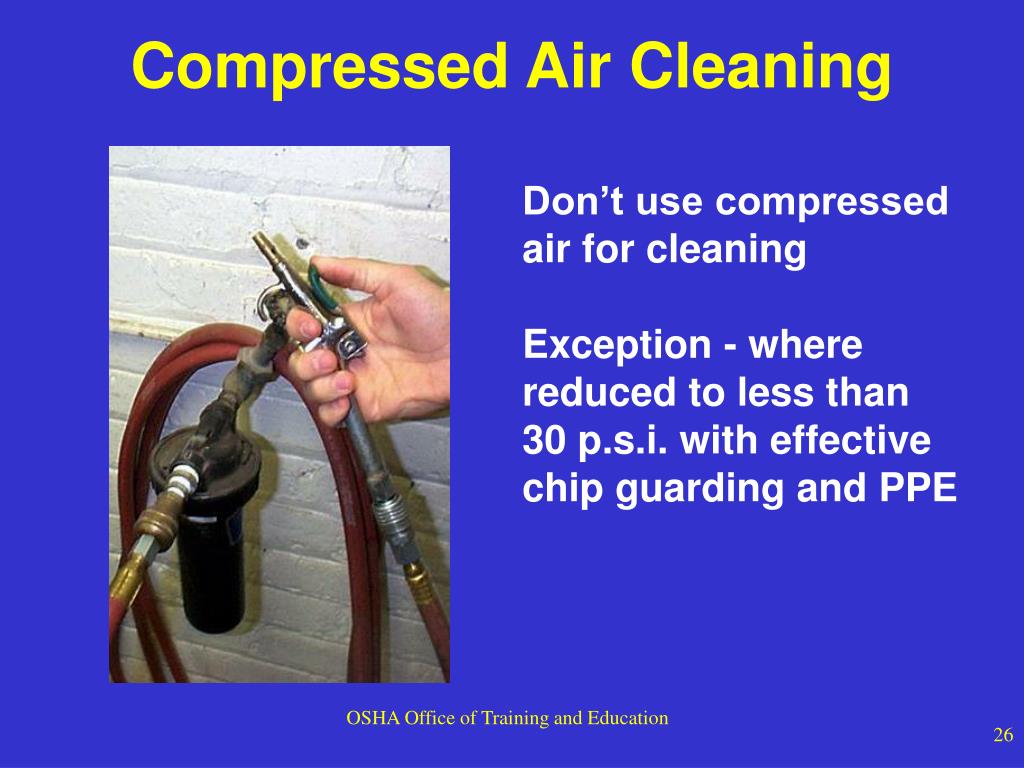 Compressed Air Cleaning

Don’t use compressed air for cleaning

Exception - where reduced to less than 30 p.s.i. with effective chip guarding and PPE

OSHA Office of Training and Education

26